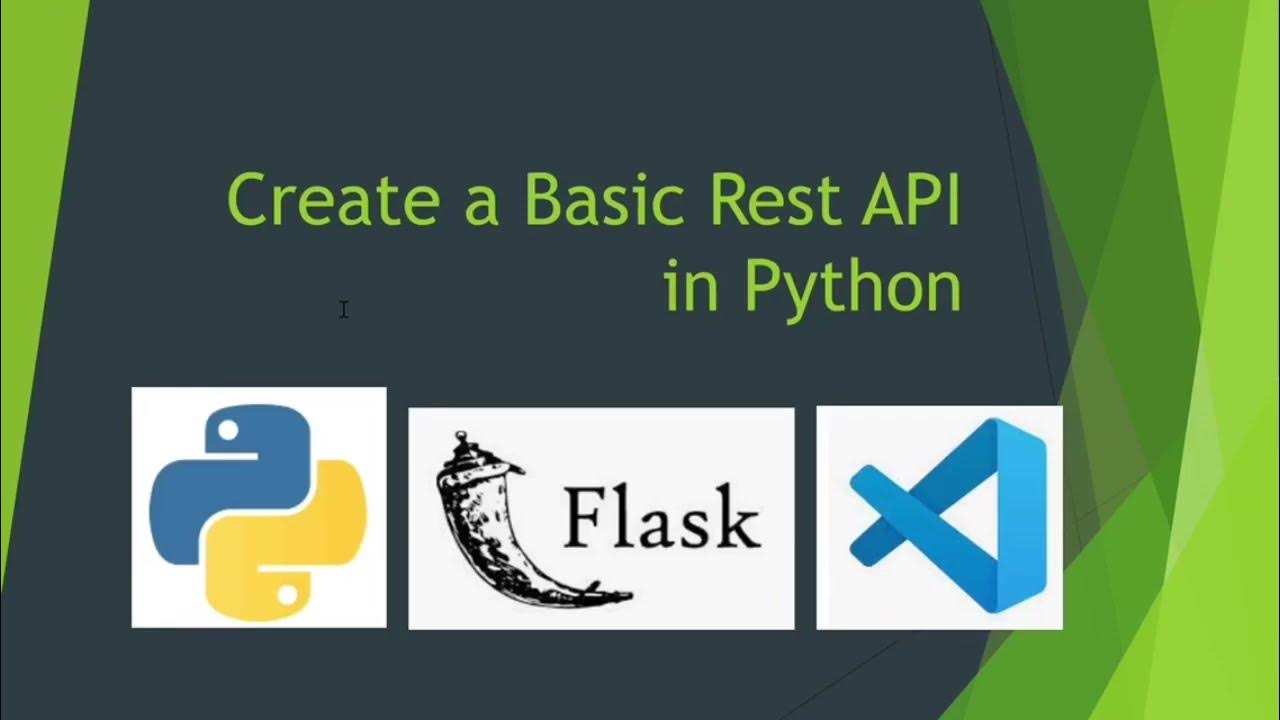 Create a Basic Rest API in Python

Flask